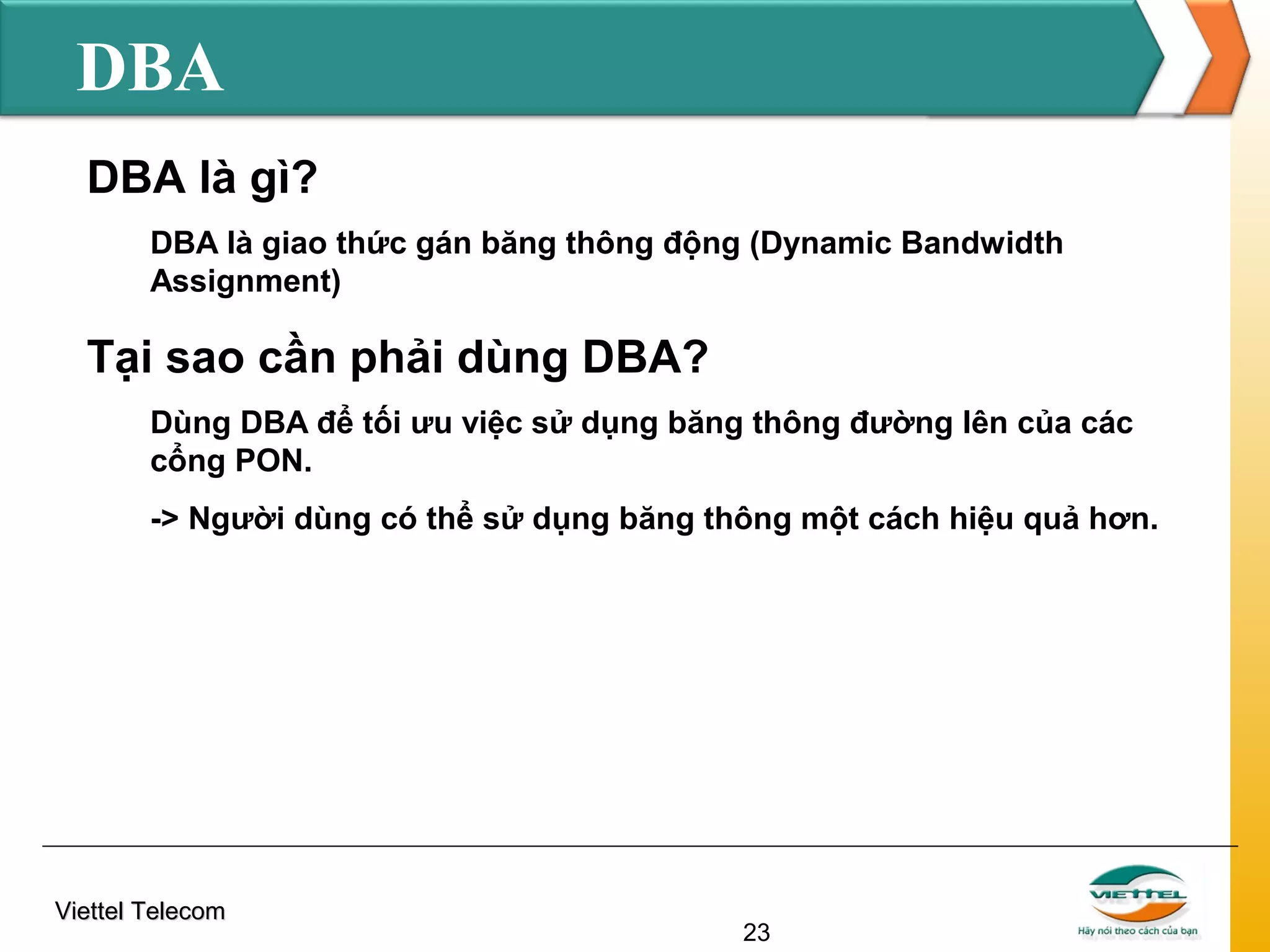 DBA

DBA là gì?

DBA là giao thức gán băng thông động (Dynamic Bandwidth Assignment)

Tại sao cần phải dùng DBA?

Dùng DBA để tối ưu việc sử dụng băng thông đường lên của các cổng PON.

-> Người dùng có thể sử dụng băng thông một cách hiệu quả hơn.

Viettel Telecom

23

VIETTEL
Hãy nói theo cách của bạn